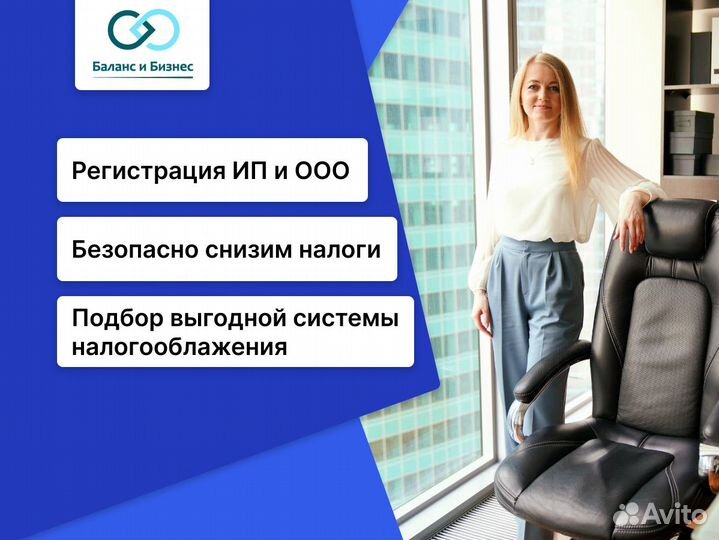 Баланс и Бизнес

Регистрация ИП и ООО

Безопасно снизим налоги

Подбор выгодной системы налогооблажения

Avito